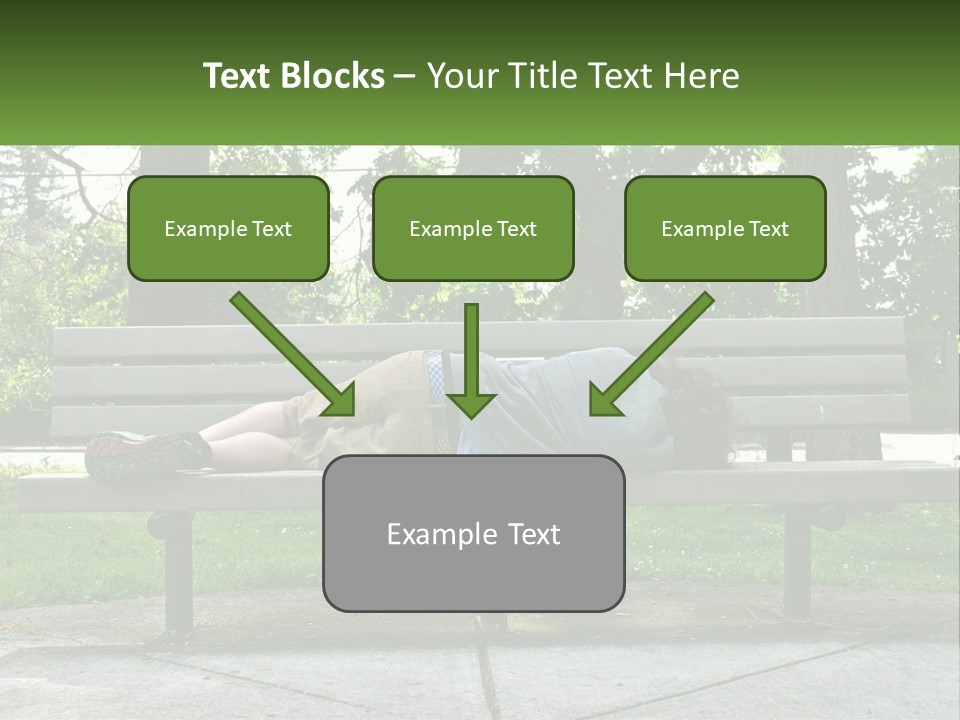 Text Blocks – Your Title Text Here

Example Text

Example Text

Example Text

Example Text